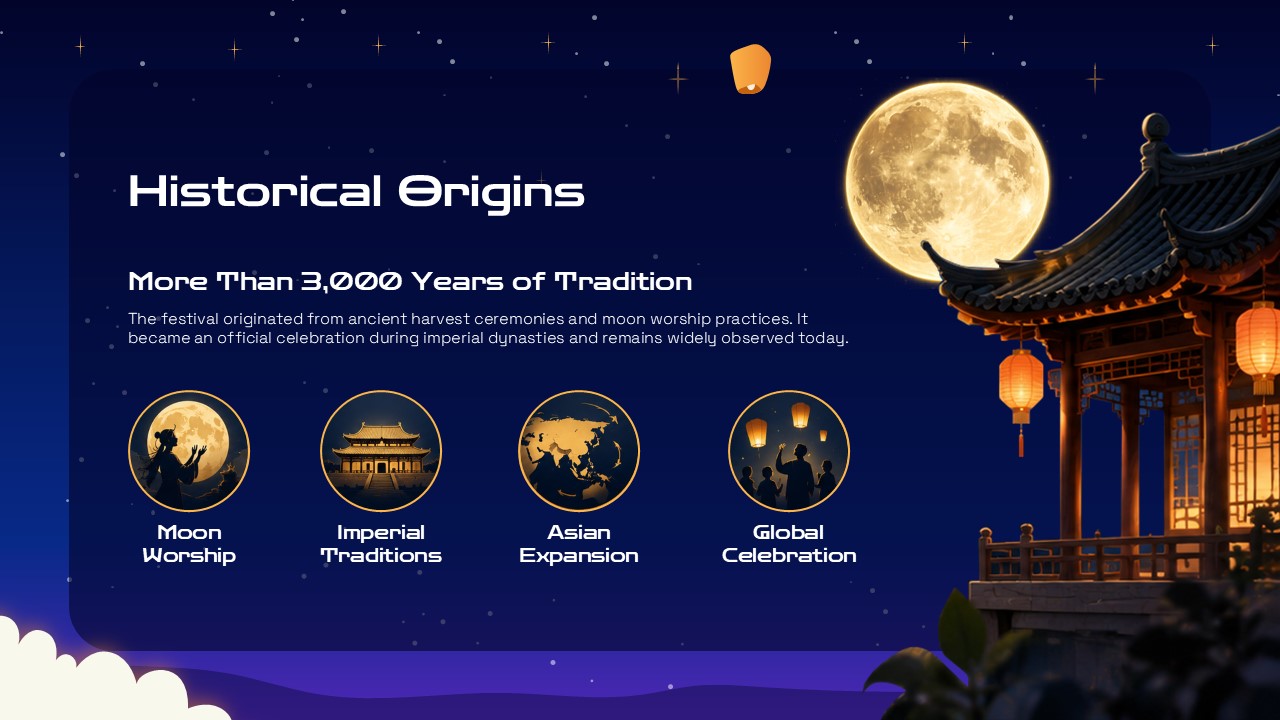 Historical Origins

More Than 3,000 Years of Tradition

The festival originated from ancient harvest ceremonies and moon worship practices. It became an official celebration during imperial dynasties and remains widely observed today.

Moon Worship

Imperial Traditions

Asian Expansion

Global Celebration